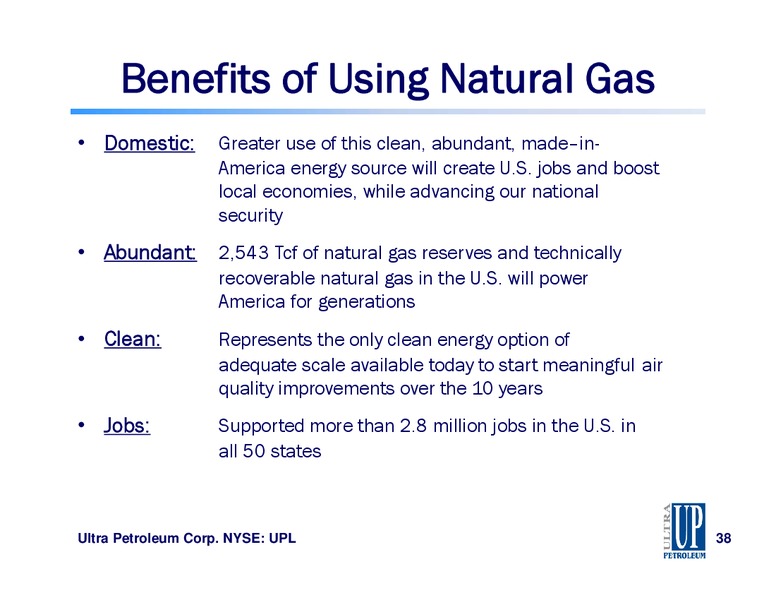 Benefits of Using Natural Gas

• Domestic: Greater use of this clean, abundant, made–in-America energy source will create U.S. jobs and boost local economies, while advancing our national security

• Abundant: 2,543 Tcf of natural gas reserves and technically recoverable natural gas in the U.S. will power America for generations

• Clean: Represents the only clean energy option of adequate scale available today to start meaningful air quality improvements over the 10 years

• Jobs: Supported more than 2.8 million jobs in the U.S. in all 50 states

Ultra Petroleum Corp. NYSE: UPL

ULTRA UP PETROLEUM

38